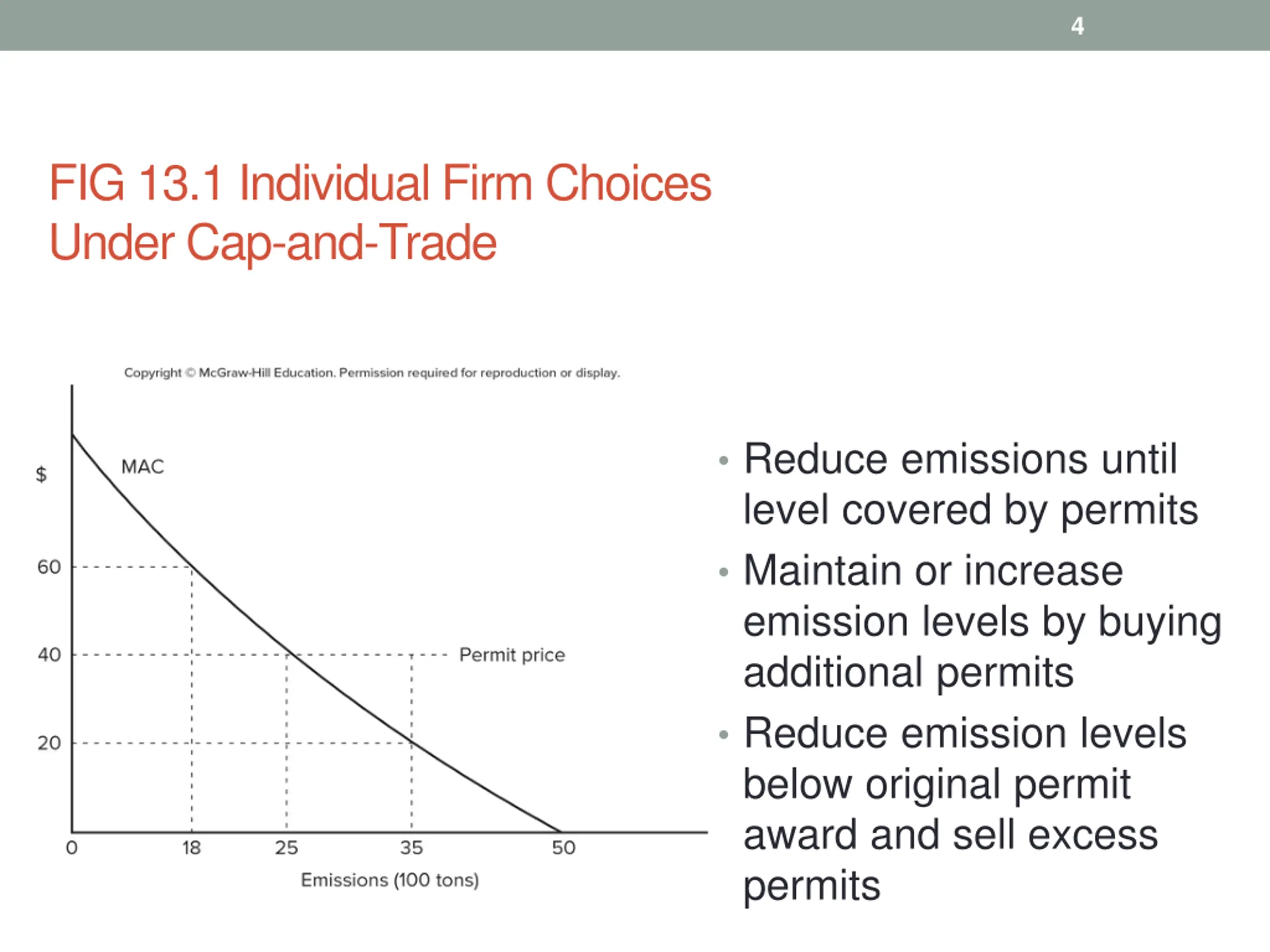 4

FIG 13.1 Individual Firm Choices Under Cap-and-Trade

Copyright © McGraw-Hill Education. Permission required for reproduction or display.

$

MAC

60

40

20

Permit price

0

18

25

35

50

Emissions (100 tons)

• Reduce emissions until level covered by permits
• Maintain or increase emission levels by buying additional permits
• Reduce emission levels below original permit award and sell excess permits